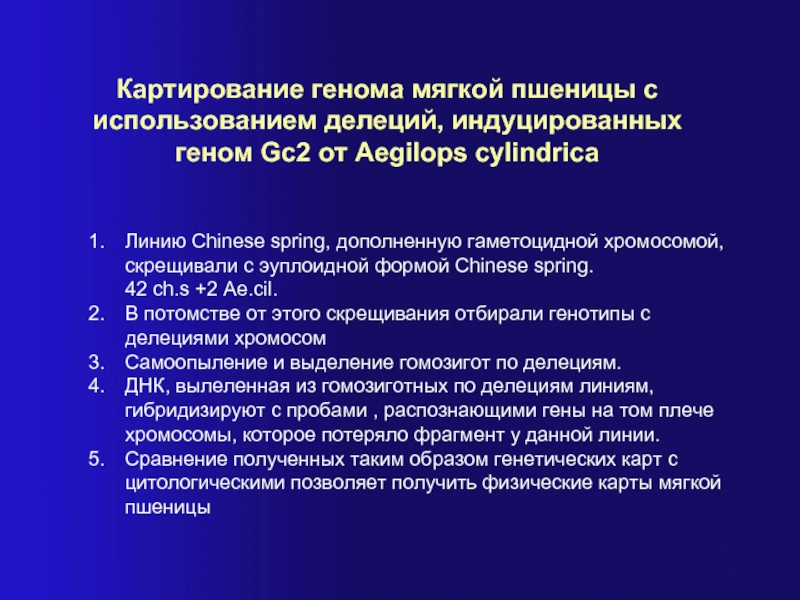 Картирование генома мягкой пшеницы с использованием делеций, индуцированных геном Gc2 от Aegilops cylindrica

1. Линию Chinese spring, дополненную гаметоцидной хромосомой, скрещивали с эуплоидной формой Chinese spring.
42 ch.s +2 Ae.cil.
2. В потомстве от этого скрещивания отбирали генотипы с делециями хромосом
3. Самоопыление и выделение гомозигот по делециям.
4. ДНК, вылеленная из гомозиготных по делециям линиям, гибридизируют с пробами , распознающими гены на том плече хромосомы, которое потеряло фрагмент у данной линии.
5. Сравнение полученных таким образом генетических карт с цитологическими позволяет получить физические карты мягкой пшеницы